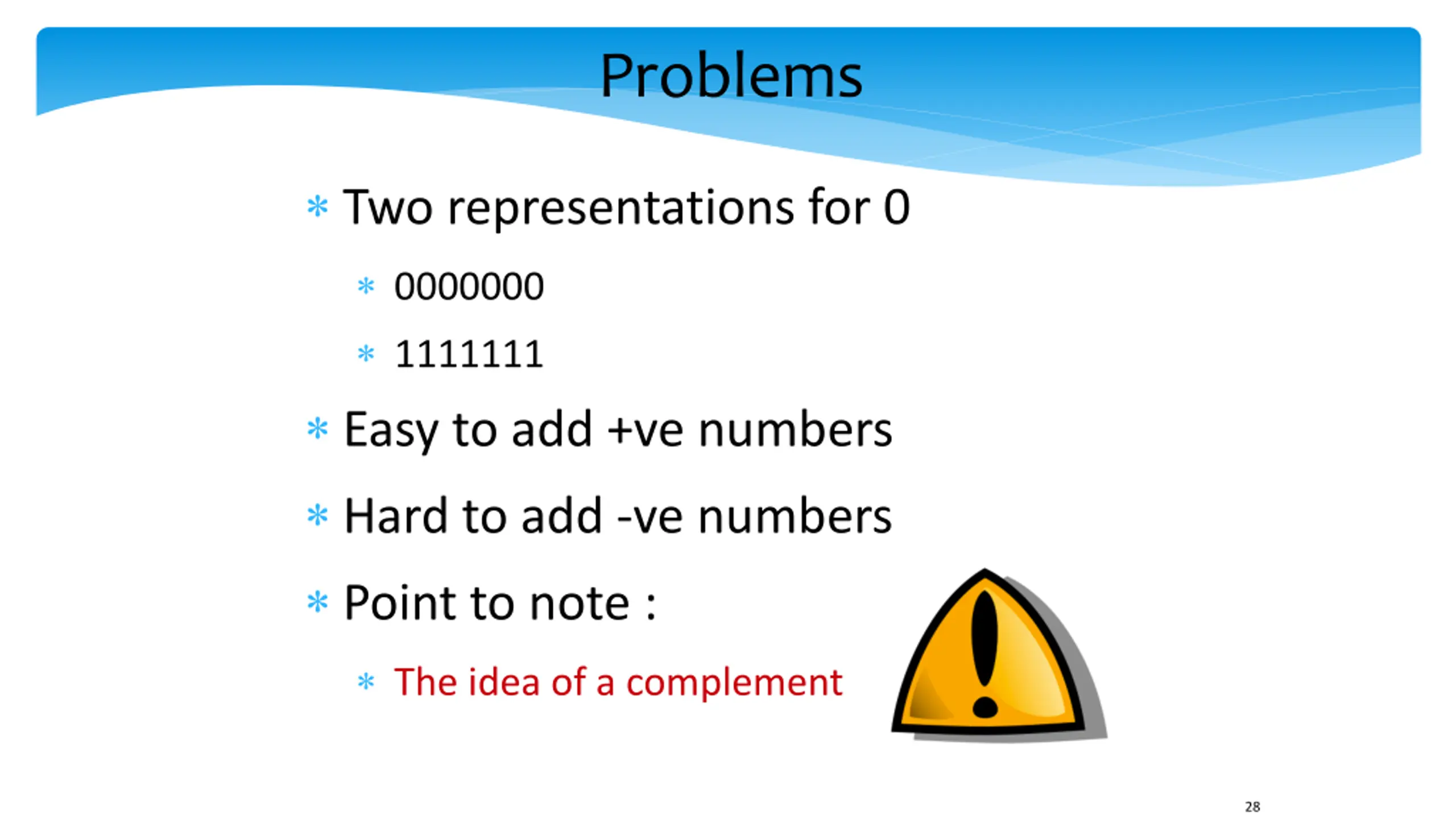 Problems

* Two representations for 0
  * 0000000
  * 1111111
* Easy to add +ve numbers
* Hard to add -ve numbers
* Point to note :
  * The idea of a complement

28